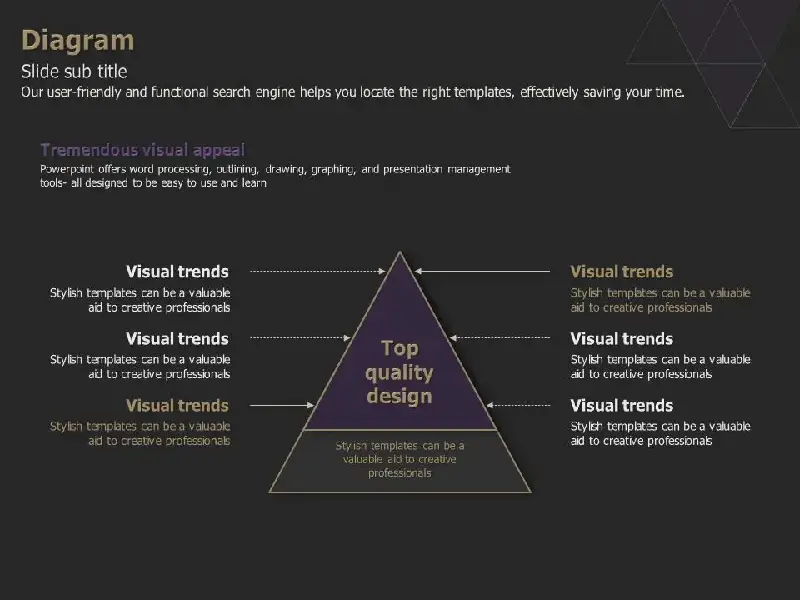 Diagram

Slide sub title

Our user-friendly and functional search engine helps you locate the right templates, effectively saving your time.

Tremendous visual appeal

Powerpoint offers word processing, outlining, drawing, graphing, and presentation management tools- all designed to be easy to use and learn

Visual trends

Stylish templates can be a valuable aid to creative professionals

Visual trends

Stylish templates can be a valuable aid to creative professionals

Visual trends

Stylish templates can be a valuable aid to creative professionals

Top quality design

Stylish templates can be a valuable aid to creative professionals

Visual trends

Stylish templates can be a valuable aid to creative professionals

Visual trends

Stylish templates can be a valuable aid to creative professionals

Visual trends

Stylish templates can be a valuable aid to creative professionals